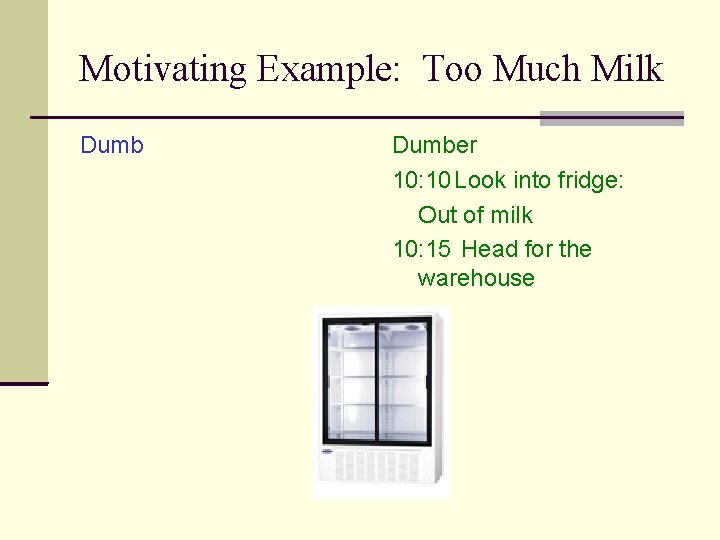 Motivating Example: Too Much Milk

Dumb

Dumber

10:10 Look into fridge: Out of milk

10:15 Head for the warehouse